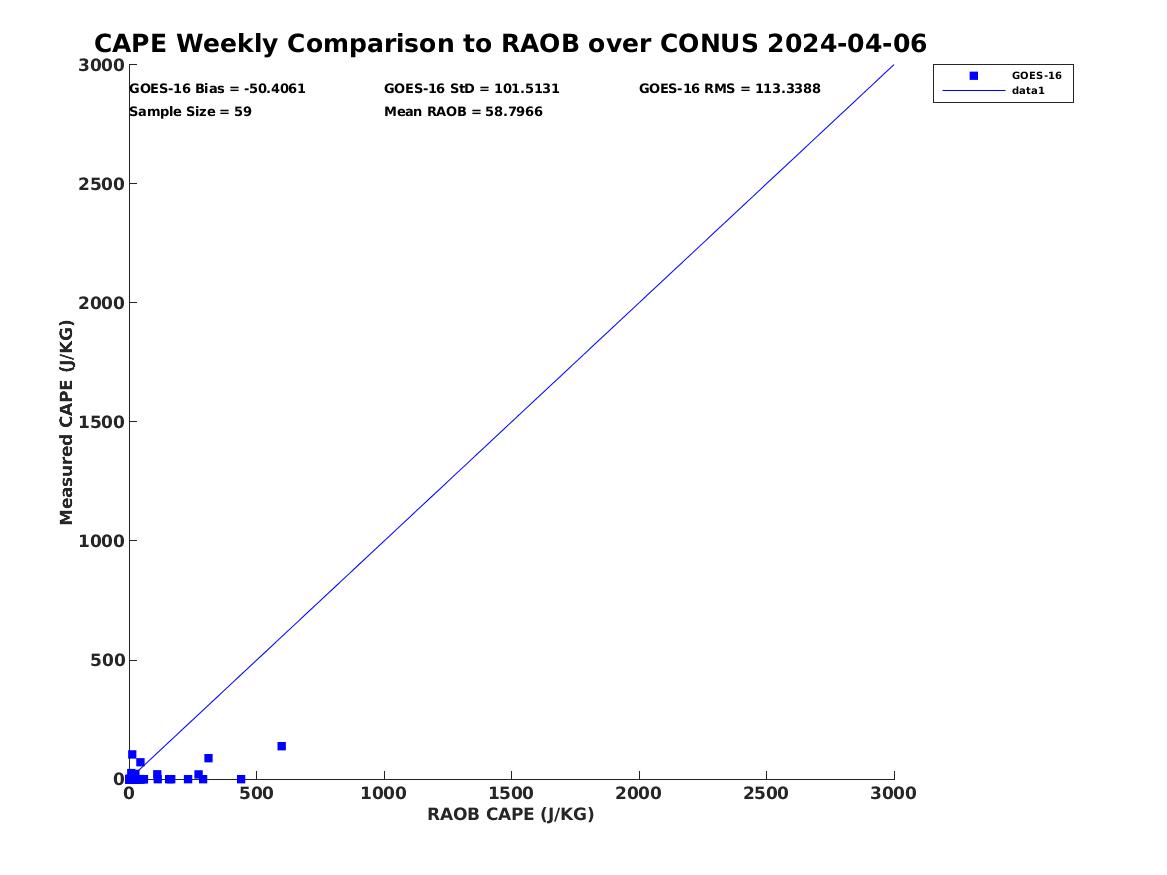 CAPE Weekly Comparison to RAOB over CONUS 2024-04-06

GOES-16 Bias = -50.4061
GOES-16 StD = 101.5131
GOES-16 RMS = 113.3388
Sample Size = 59
Mean RAOB = 58.7966

GOES-16
data1

Measured CAPE (J/KG)
3000
2500
2000
1500
1000
500
0

0
500
1000
1500
2000
2500
3000
RAOB CAPE (J/KG)